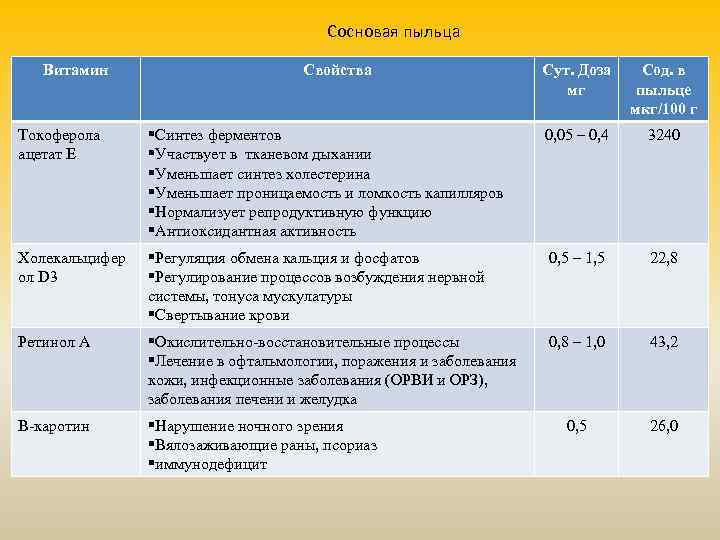 Сосновая пыльца

| Витамин | Свойства | Сут. Доза мг | Сод. в пыльце мкг/100 г |
|---|---|---|---|
| Токоферола ацетат Е | ▪Синтез ферментов ▪Участвует в тканевом дыхании ▪Уменьшает синтез холестерина ▪Уменьшает проницаемость и ломкость капилляров ▪Нормализует репродуктивную функцию ▪Антиоксидантная активность | 0,05 – 0,4 | 3240 |
| Холекальциферол D3 | ▪Регуляция обмена кальция и фосфатов ▪Регулирование процессов возбуждения нервной системы, тонуса мускулатуры ▪Свертывание крови | 0,5 – 1,5 | 22,8 |
| Ретинол А | ▪Окислительно-восстановительные процессы ▪Лечение в офтальмологии, поражения и заболевания кожи, инфекционные заболевания (ОРВИ и ОРЗ), заболевания печени и желудка | 0,8 – 1,0 | 43,2 |
| В-каротин | ▪Нарушение ночного зрения ▪Вялозаживающие раны, псориаз ▪иммунодефицит | 0,5 | 26,0 |